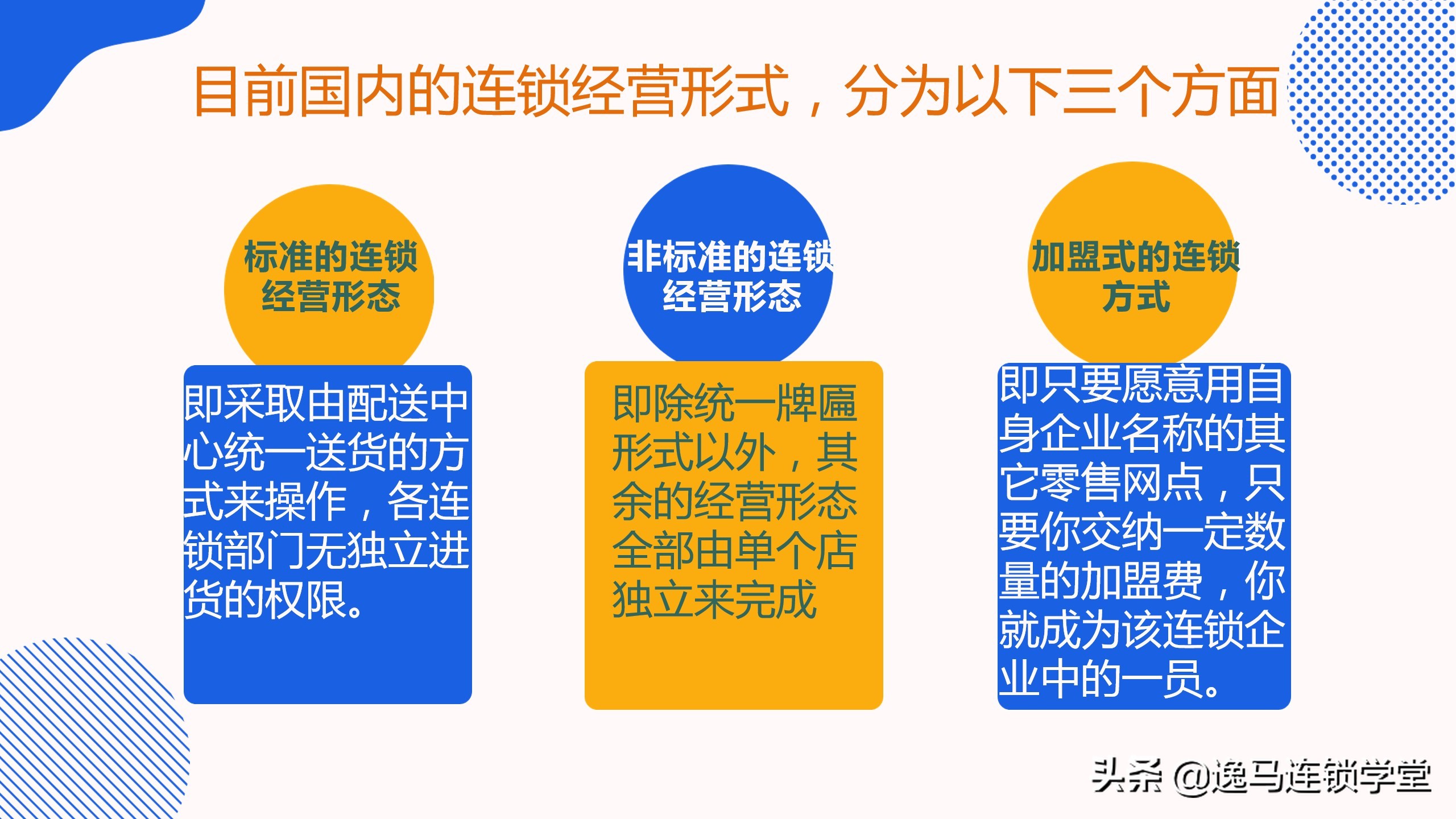 目前国内的连锁经营形式，分为以下三个方面

标准的连锁经营形态

即采取由配送中心统一送货的方式来操作，各连锁部门无独立进货的权限。

非标准的连锁经营形态

即除统一牌匾形式以外，其余的经营形态全部由单个店独立来完成

加盟式的连锁方式

即只要愿意用自身企业名称的其它零售网点，只要你交纳一定数量的加盟费，你就成为该连锁企业中的一员。

头条 @逸马连锁学堂